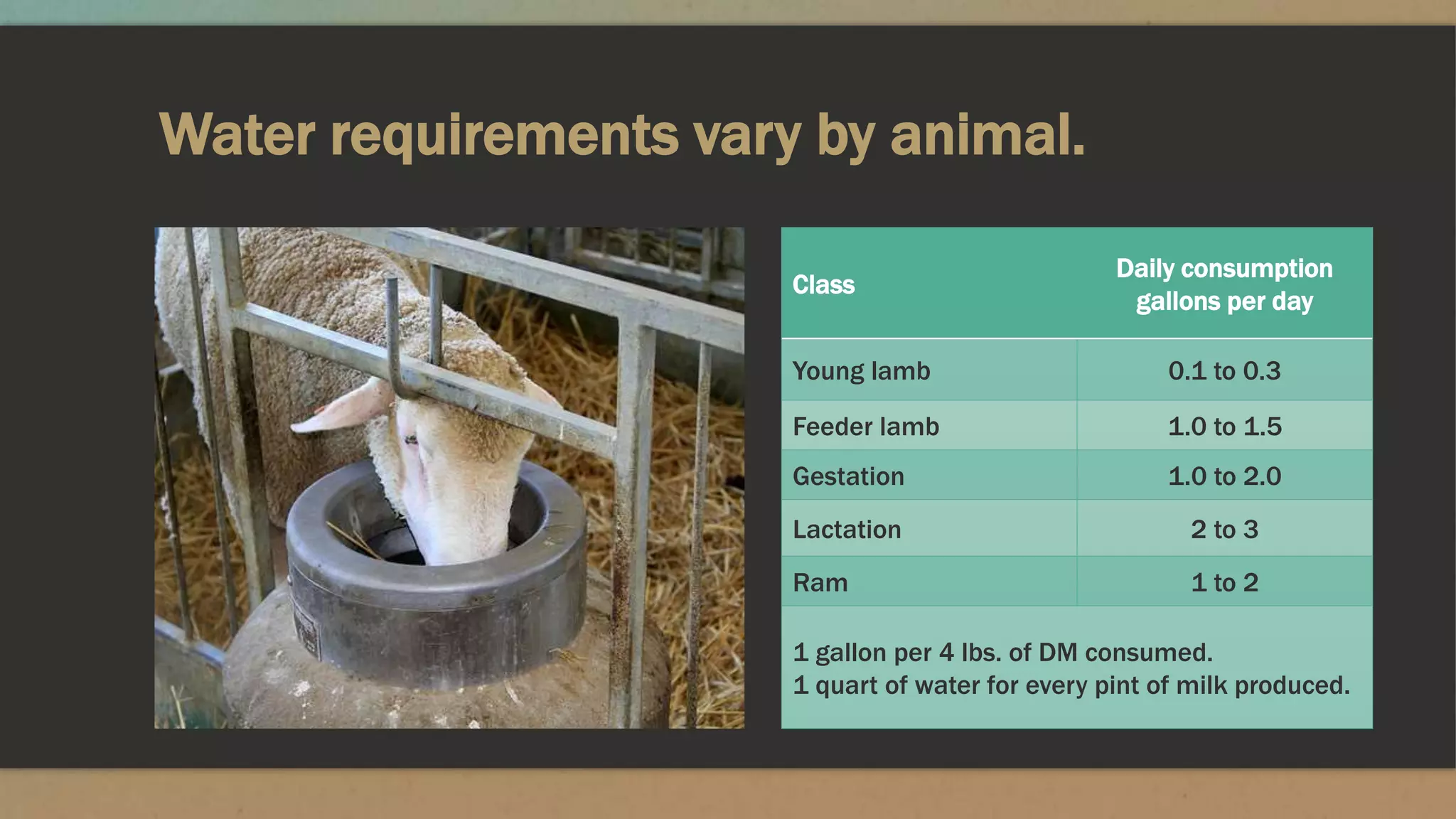 Water requirements vary by animal.

| Class | Daily consumption gallons per day |
|---|---|
| Young lamb | 0.1 to 0.3 |
| Feeder lamb | 1.0 to 1.5 |
| Gestation | 1.0 to 2.0 |
| Lactation | 2 to 3 |
| Ram | 1 to 2 |

1 gallon per 4 lbs. of DM consumed.
1 quart of water for every pint of milk produced.